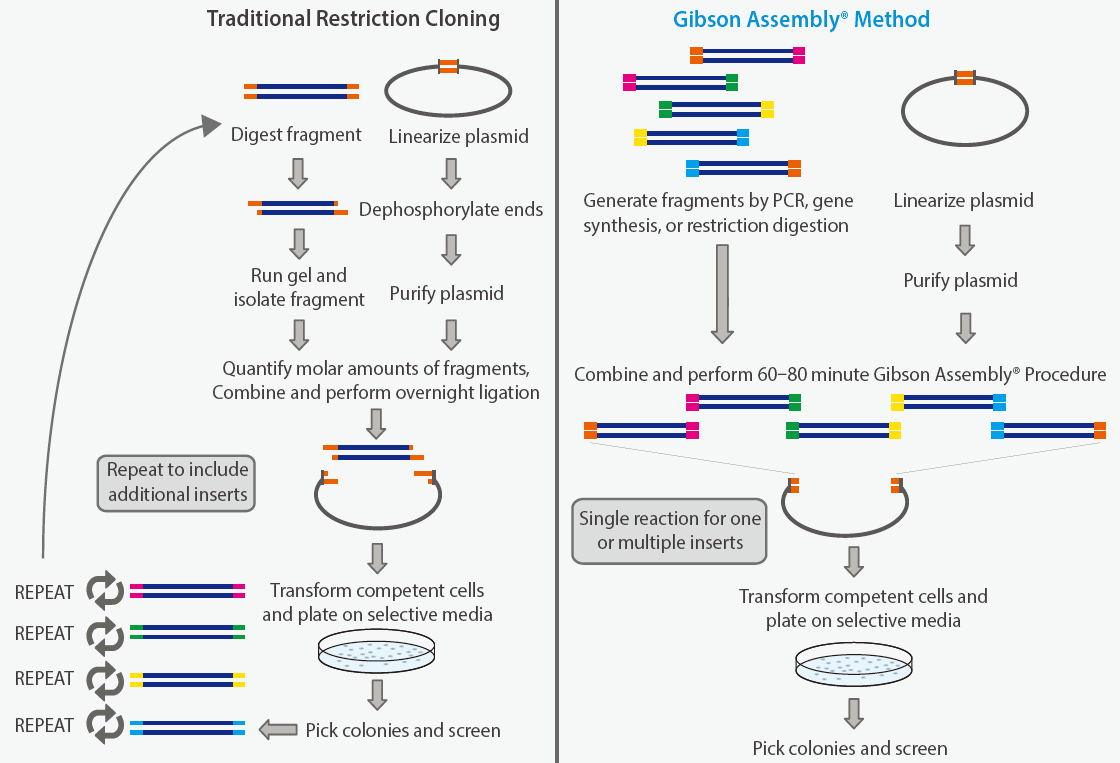 Traditional Restriction Cloning

Digest fragment

Linearize plasmid

Dephosphorylate ends

Run gel and isolate fragment

Purify plasmid

Quantify molar amounts of fragments, Combine and perform overnight ligation

Repeat to include additional inserts

Transform competent cells and plate on selective media

REPEAT

REPEAT

REPEAT

REPEAT

Pick colonies and screen

Gibson Assembly® Method

Generate fragments by PCR, gene synthesis, or restriction digestion

Linearize plasmid

Purify plasmid

Combine and perform 60–80 minute Gibson Assembly® Procedure

Single reaction for one or multiple inserts

Transform competent cells and plate on selective media

Pick colonies and screen